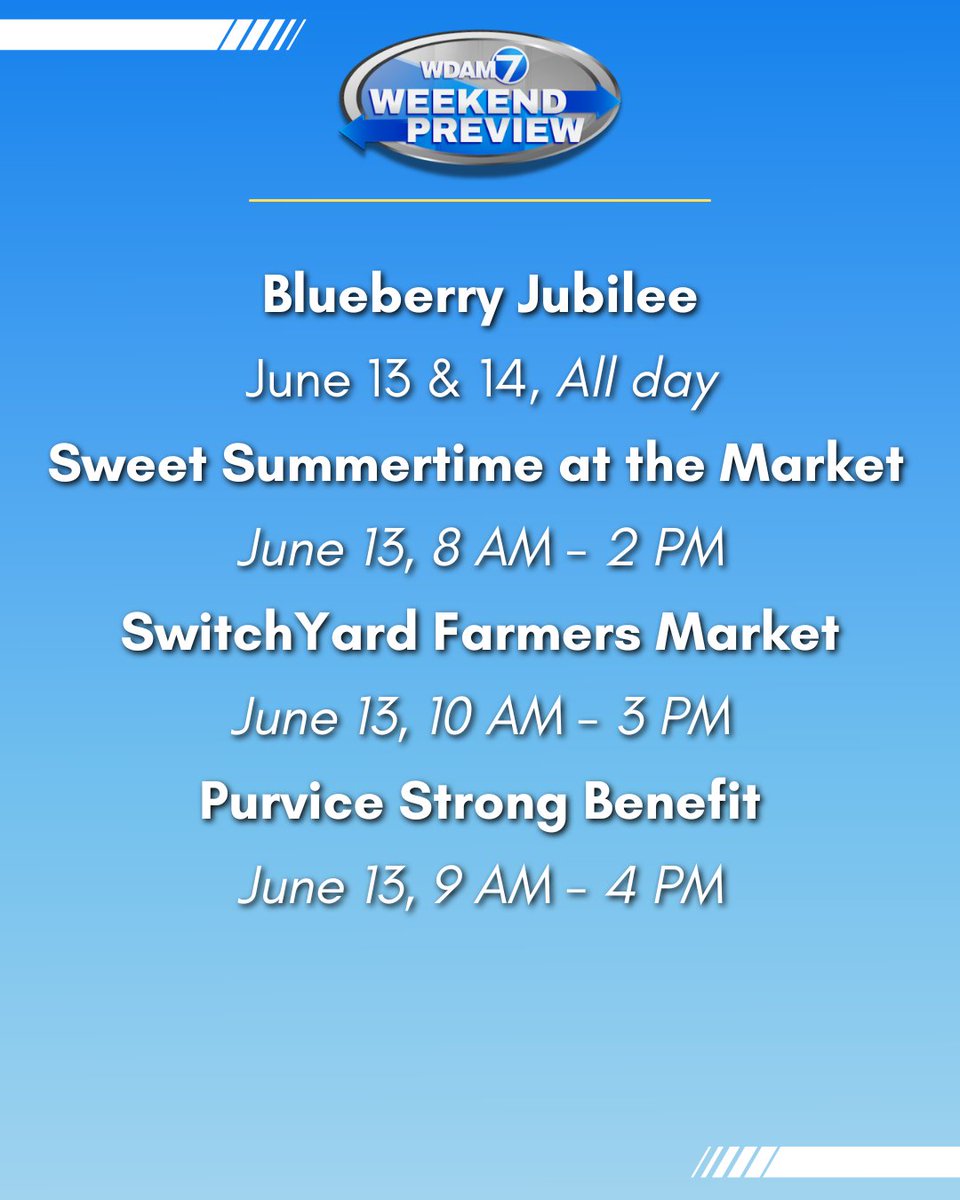 WDAM 7
WEEKEND PREVIEW

Blueberry Jubilee

June 13 & 14, All day

Sweet Summertime at the Market

June 13, 8 AM - 2 PM

SwitchYard Farmers Market

June 13, 10 AM - 3 PM

Purvice Strong Benefit

June 13, 9 AM - 4 PM